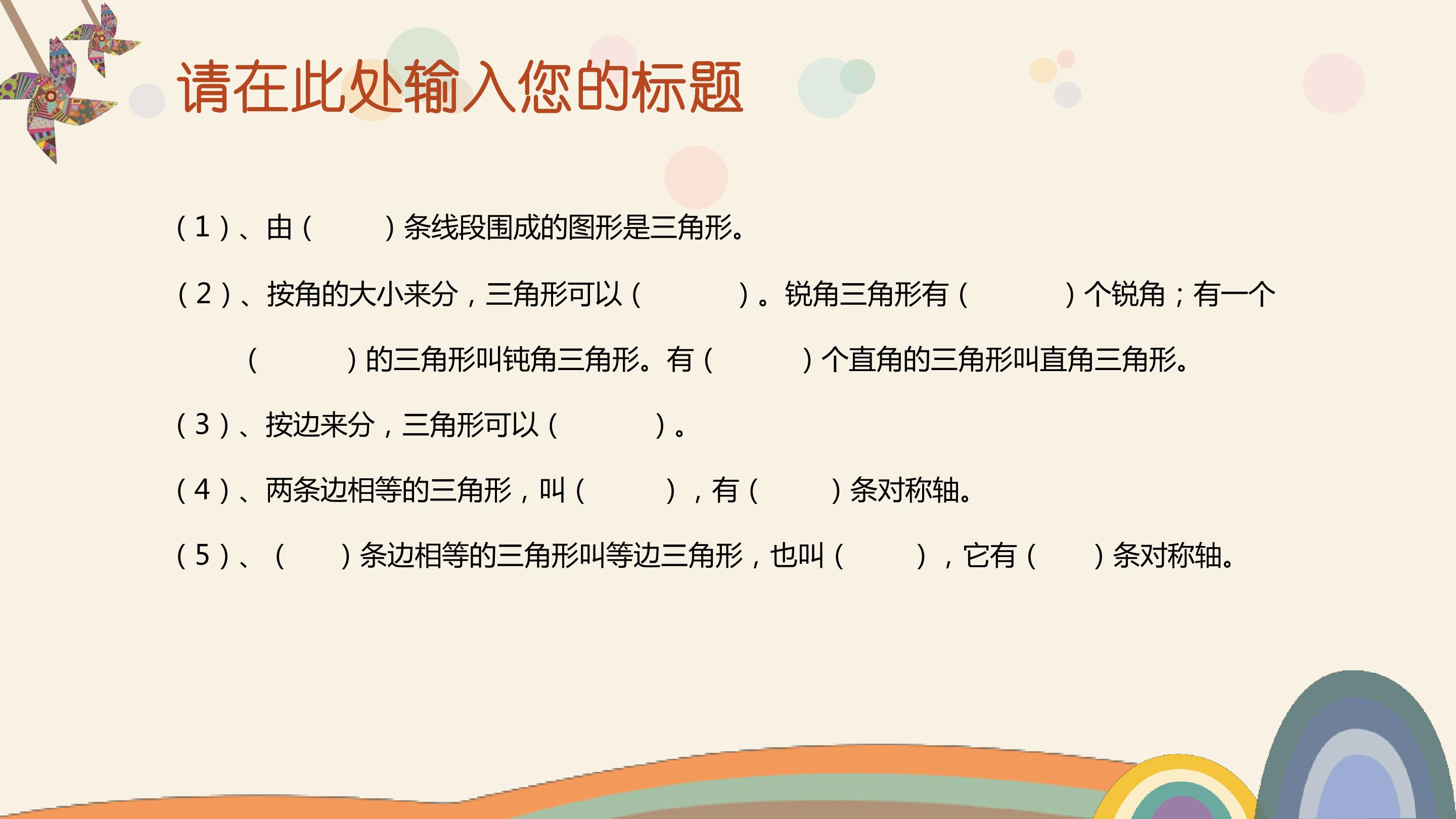 请在此处输入您的标题

（1）、由（　　）条线段围成的图形是三角形。

（2）、按角的大小来分，三角形可以（　　　）。锐角三角形有（　　　）个锐角；有一个（　　　）的三角形叫钝角三角形。有（　　　）个直角的三角形叫直角三角形。

（3）、按边来分，三角形可以（　　　）。

（4）、两条边相等的三角形，叫（　　　），有（　　　）条对称轴。

（5）、（　　）条边相等的三角形叫等边三角形，也叫（　　　），它有（　　）条对称轴。